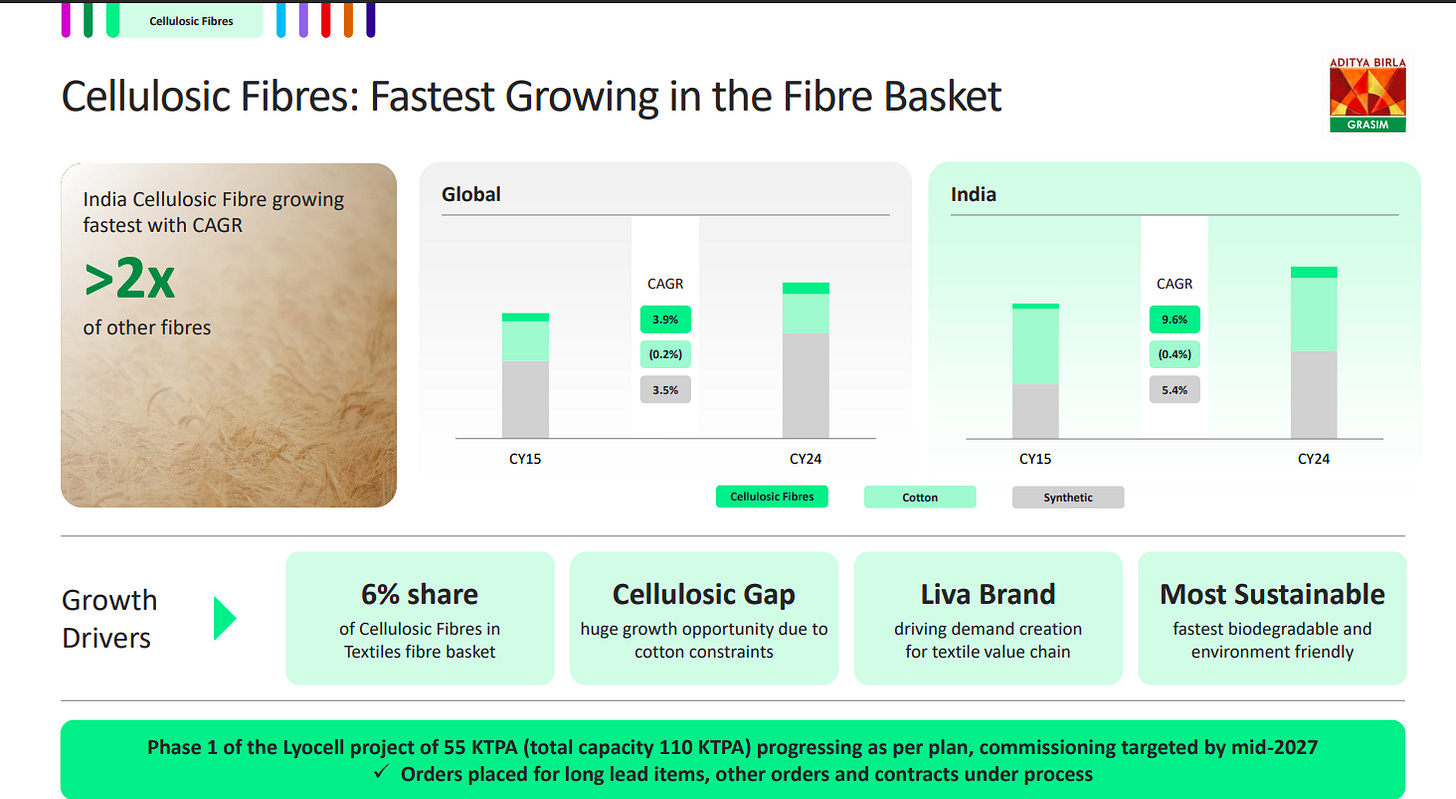 Cellulosic Fibres

Cellulosic Fibres: Fastest Growing in the Fibre Basket

ADITYA BIRLA
GRASIM

India Cellulosic Fibre growing fastest with CAGR
>2x
of other fibres

Global

CAGR
3.9%
(0.2%)
3.5%

CY15
CY24

India

CAGR
9.6%
(0.4%)
5.4%

CY15
CY24

Cellulosic Fibres
Cotton
Synthetic

Growth Drivers

6% share
of Cellulosic Fibres in Textiles fibre basket

Cellulosic Gap
huge growth opportunity due to cotton constraints

Liva Brand
driving demand creation for textile value chain

Most Sustainable
fastest biodegradable and environment friendly

Phase 1 of the Lyocell project of 55 KTPA (total capacity 110 KTPA) progressing as per plan, commissioning targeted by mid-2027
✓ Orders placed for long lead items, other orders and contracts under process